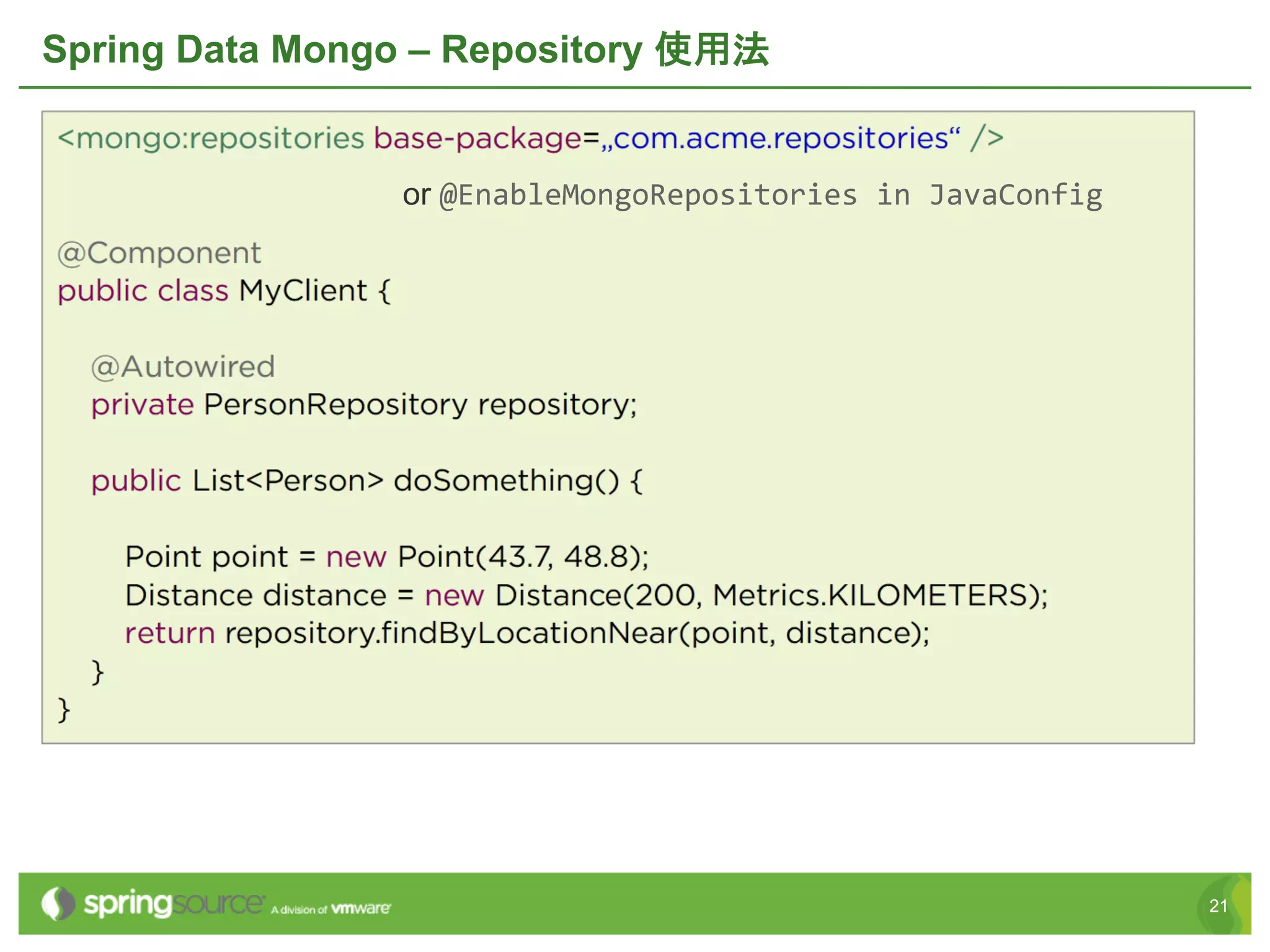 Spring Data Mongo – Repository 使用法

<mongo:repositories base-package=„com.acme.repositories“ />

or @EnableMongoRepositories in JavaConfig

@Component
public class MyClient {

@Autowired
private PersonRepository repository;

public List<Person> doSomething() {

Point point = new Point(43.7, 48.8);
Distance distance = new Distance(200, Metrics.KILOMETERS);
return repository.findByLocationNear(point, distance);
}
}

springsource A division of vmware

21